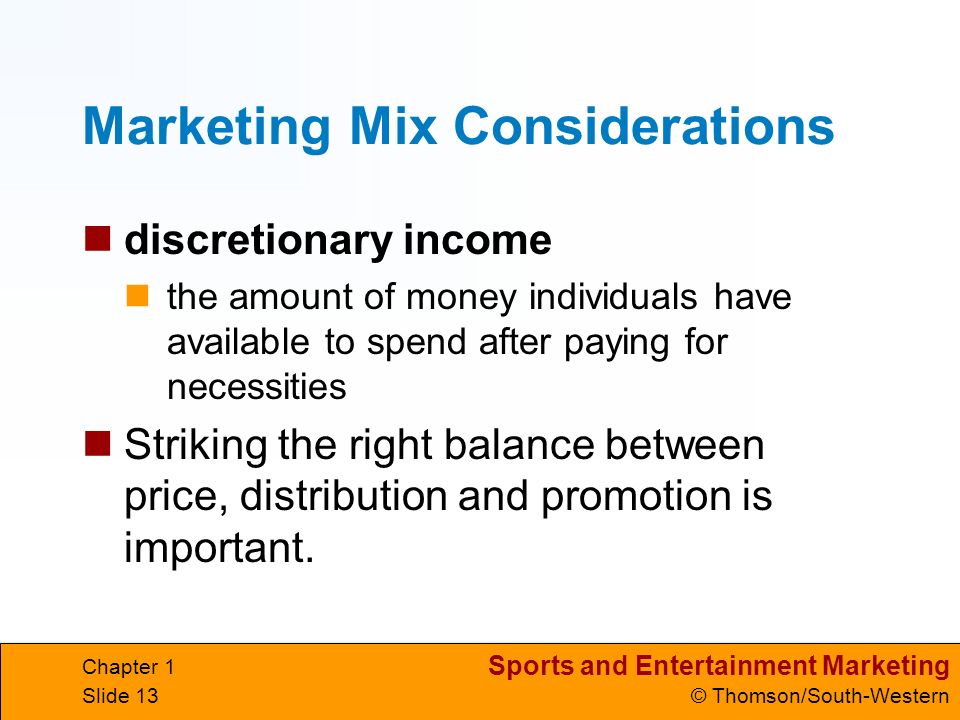 Marketing Mix Considerations

discretionary income

the amount of money individuals have available to spend after paying for necessities

Striking the right balance between price, distribution and promotion is important.

Chapter 1
Slide 13

Sports and Entertainment Marketing
© Thomson/South-Western